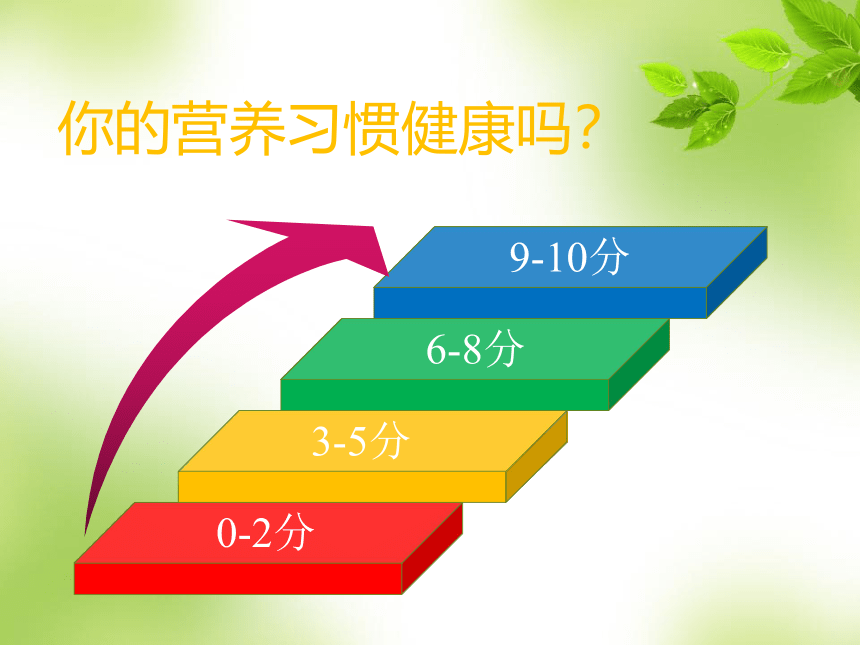 你的营养习惯健康吗？

9-10分

6-8分

3-5分

0-2分